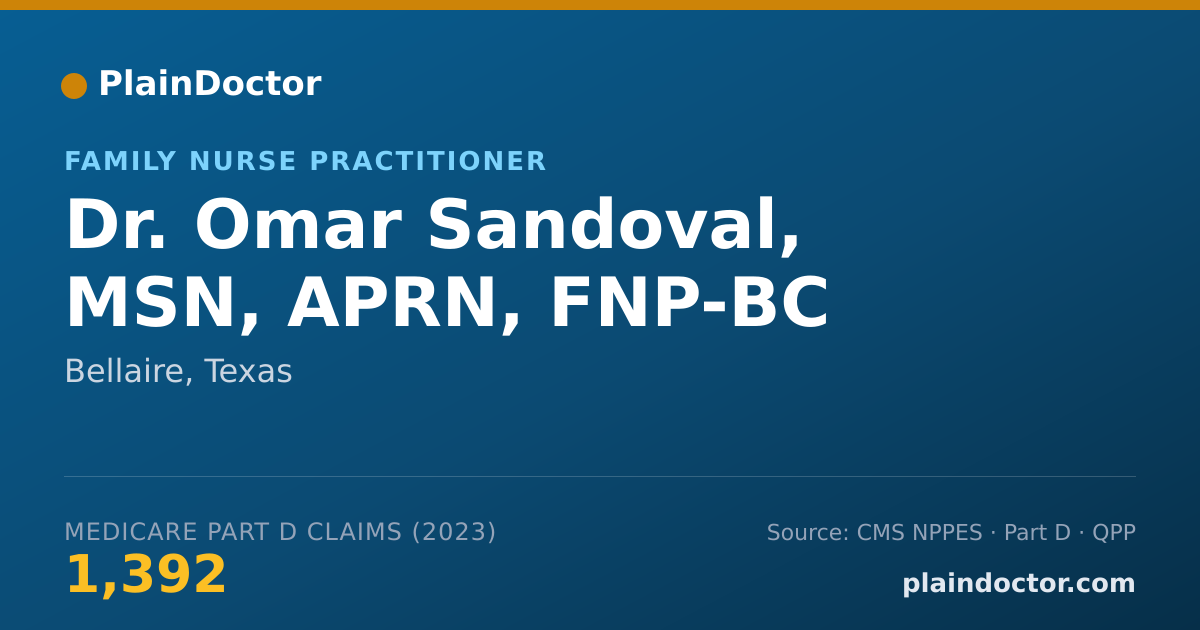 PlainDoctor

FAMILY NURSE PRACTITIONER

Dr. Omar Sandoval, MSN, APRN, FNP-BC

Bellaire, Texas

MEDICARE PART D CLAIMS (2023)
1,392

Source: CMS NPPES · Part D · QPP

plaindoctor.com